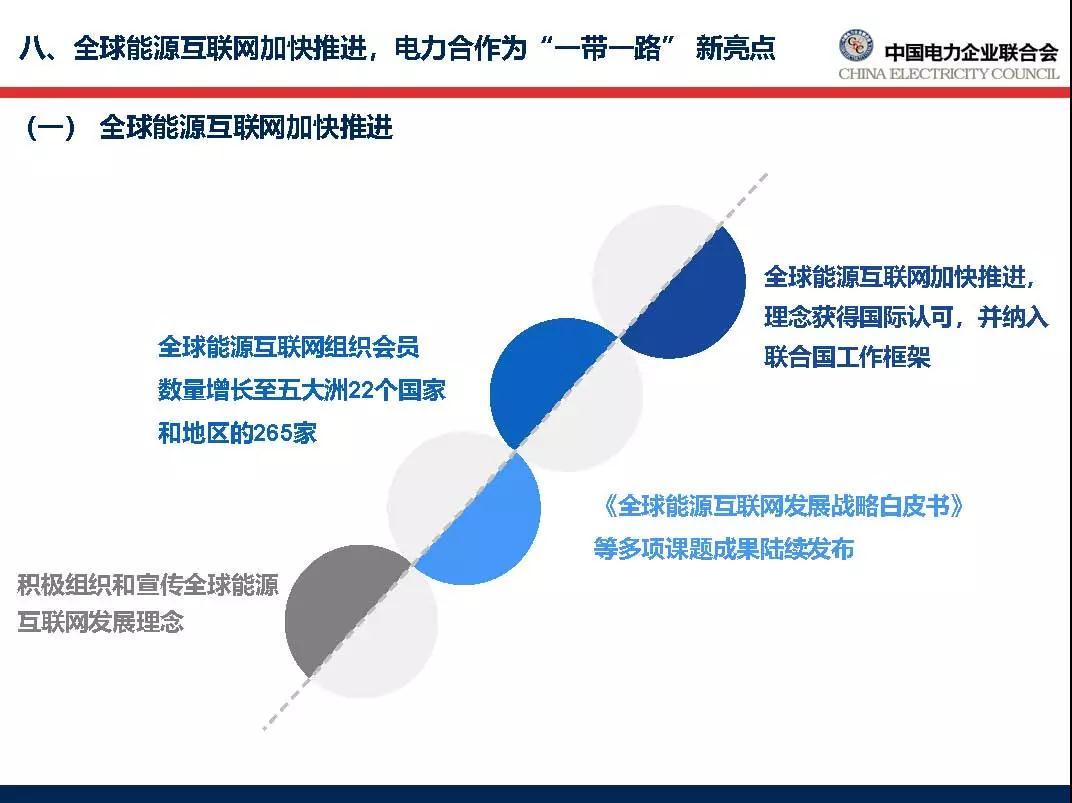 八、全球能源互联网加快推进，电力合作为“一带一路” 新亮点

中国电力企业联合会
CHINA ELECTRICITY COUNCIL

（一） 全球能源互联网加快推进

全球能源互联网加快推进，理念获得国际认可，并纳入联合国工作框架

全球能源互联网组织会员数量增长至五大洲22个国家和地区的265家

《全球能源互联网发展战略白皮书》等多项课题成果陆续发布

积极组织和宣传全球能源互联网发展理念